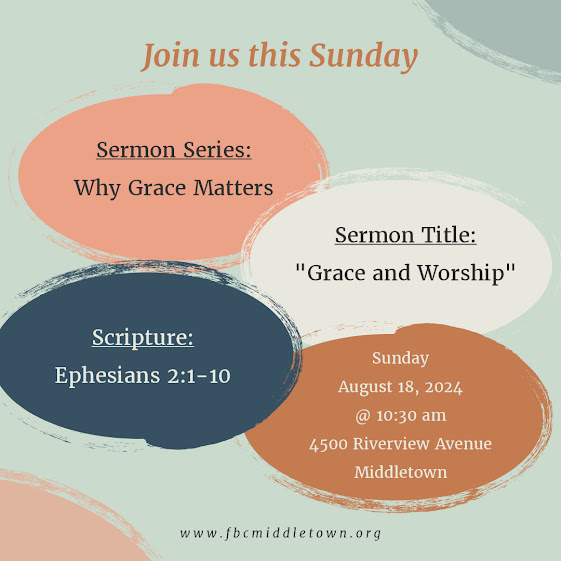 Join us this Sunday

Sermon Series:
Why Grace Matters

Sermon Title:
"Grace and Worship"

Scripture:
Ephesians 2:1-10

Sunday
August 18, 2024
@ 10:30 am
4500 Riverview Avenue
Middletown

www.fbcmiddletown.org